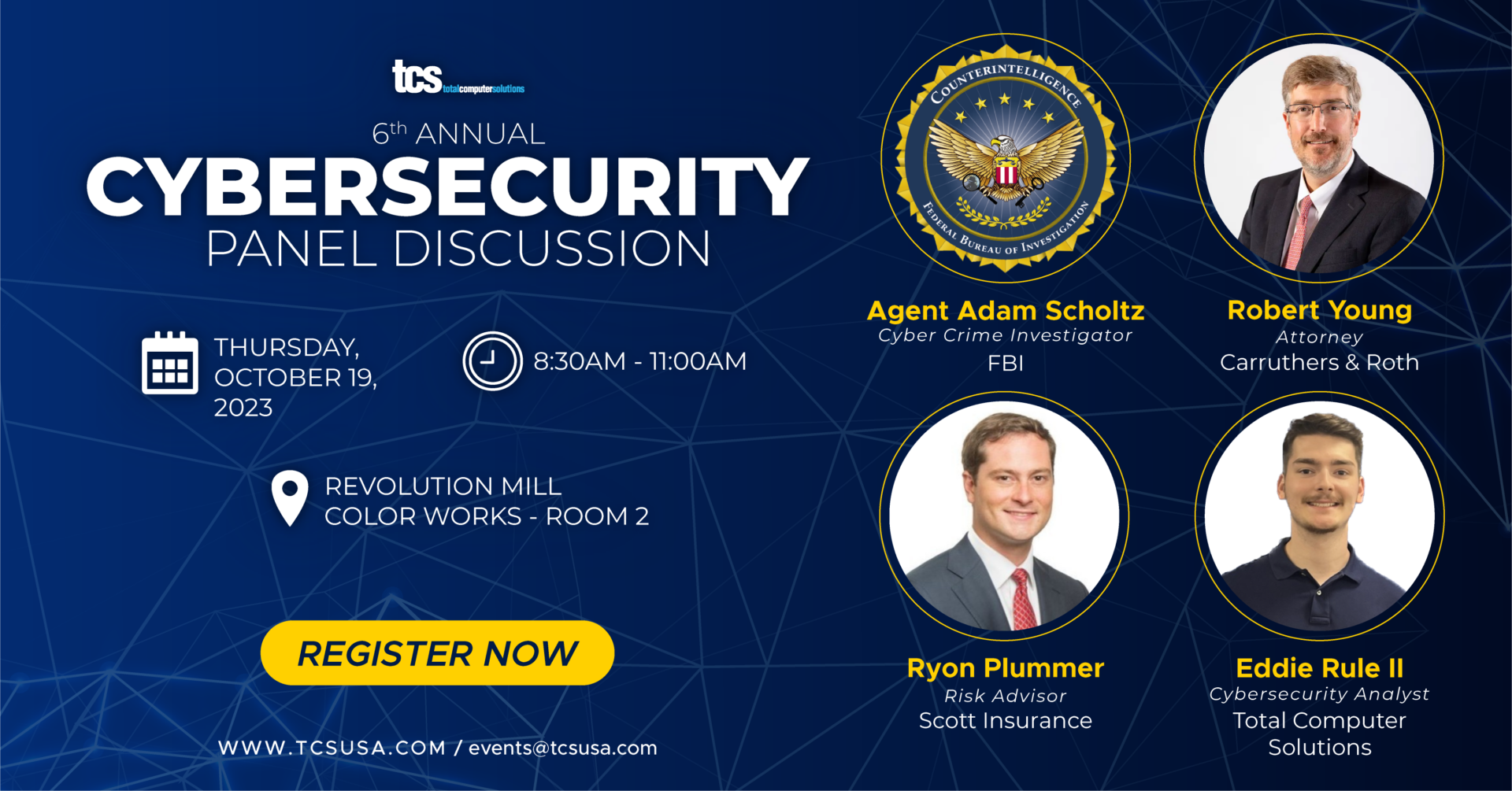 tcs totalcomputersolutions

6th ANNUAL
CYBERSECURITY
PANEL DISCUSSION

THURSDAY, OCTOBER 19, 2023

8:30AM - 11:00AM

REVOLUTION MILL
COLOR WORKS - ROOM 2

REGISTER NOW

WWW.TCSUSA.COM / events@tcsusa.com

COUNTERINTELLIGENCE
FEDERAL BUREAU OF INVESTIGATION

Agent Adam Scholtz
Cyber Crime Investigator
FBI

Robert Young
Attorney
Carruthers & Roth

Ryon Plummer
Risk Advisor
Scott Insurance

Eddie Rule II
Cybersecurity Analyst
Total Computer Solutions